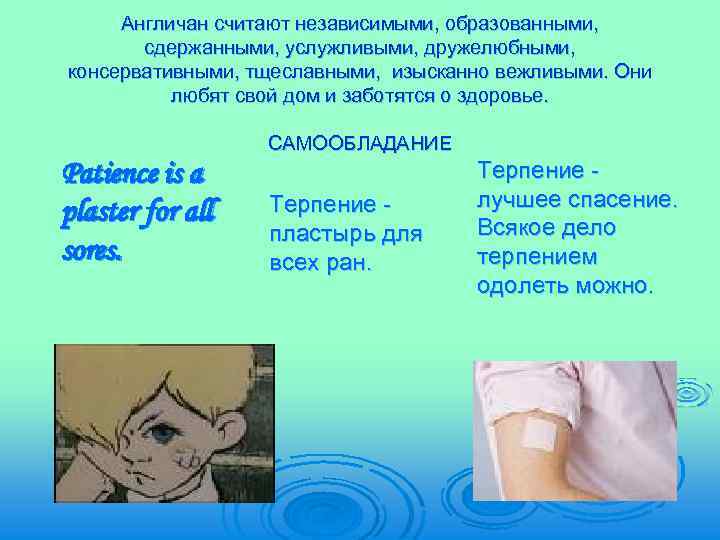 Англичан считают независимыми, образованными, сдержанными, услужливыми, дружелюбными, консервативными, тщеславными, изысканно вежливыми. Они любят свой дом и заботятся о здоровье.

САМООБЛАДАНИЕ

Patience is a plaster for all sores.

Терпение - пластырь для всех ран.

Терпение - лучшее спасение. Всякое дело терпением одолеть можно.